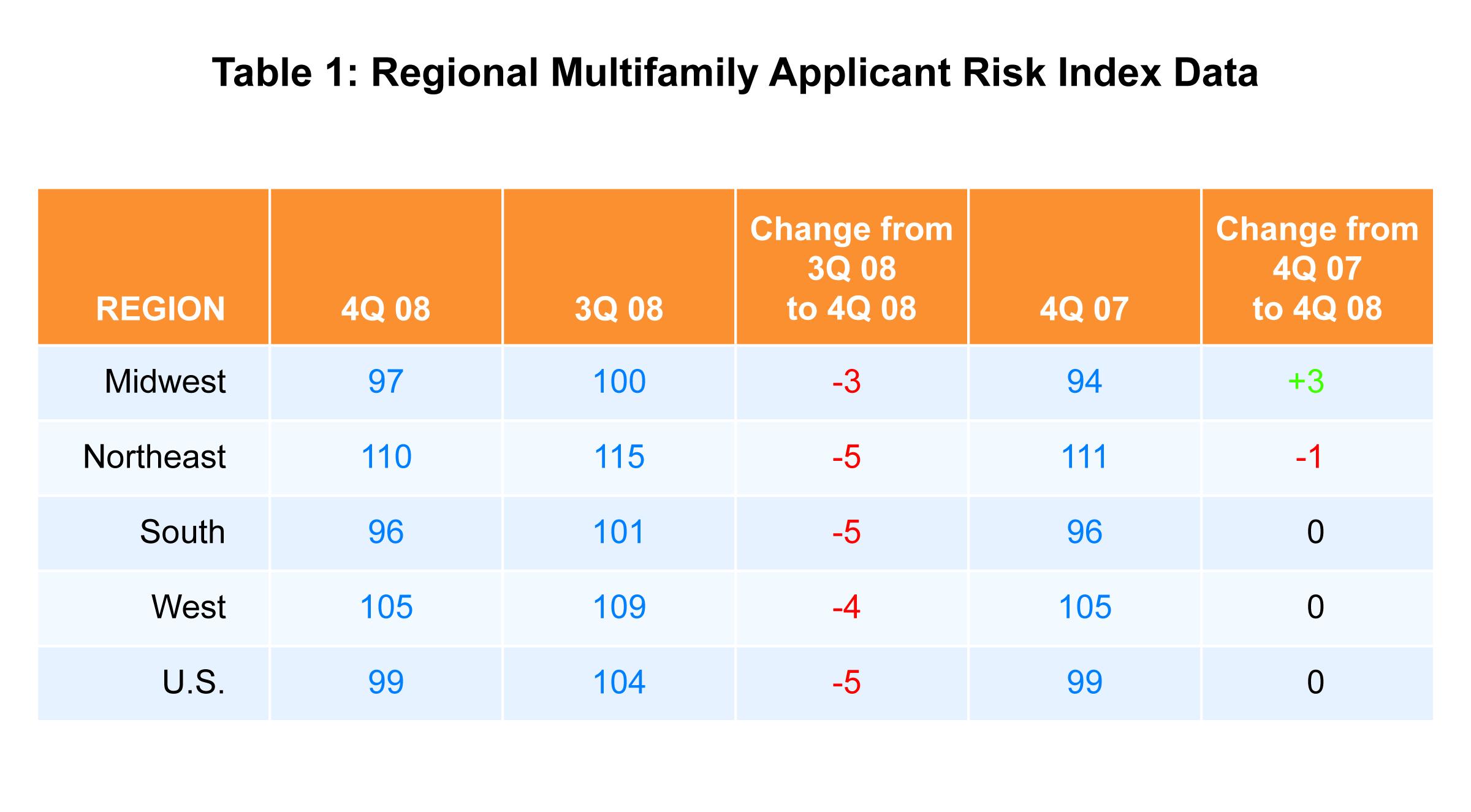 Table 1: Regional Multifamily Applicant Risk Index Data

| REGION | 4Q 08 | 3Q 08 | Change from 3Q 08 to 4Q 08 | 4Q 07 | Change from 4Q 07 to 4Q 08 |
|---|---|---|---|---|---|
| Midwest | 97 | 100 | -3 | 94 | +3 |
| Northeast | 110 | 115 | -5 | 111 | -1 |
| South | 96 | 101 | -5 | 96 | 0 |
| West | 105 | 109 | -4 | 105 | 0 |
| U.S. | 99 | 104 | -5 | 99 | 0 |